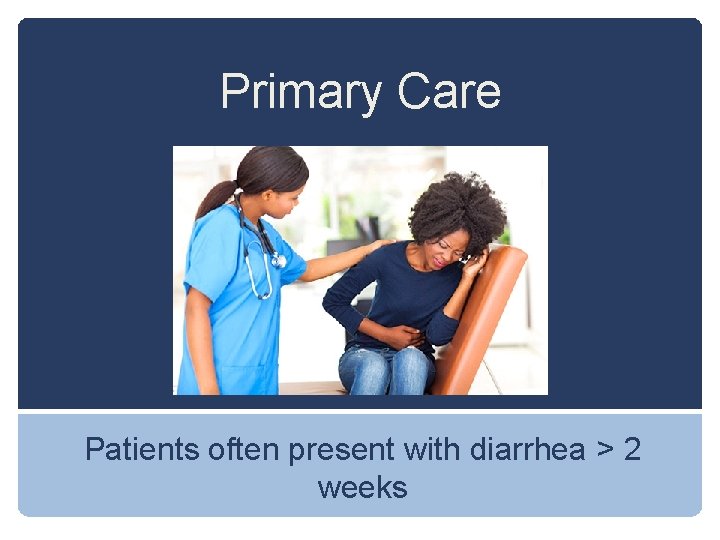 Primary Care

Patients often present with diarrhea > 2 weeks